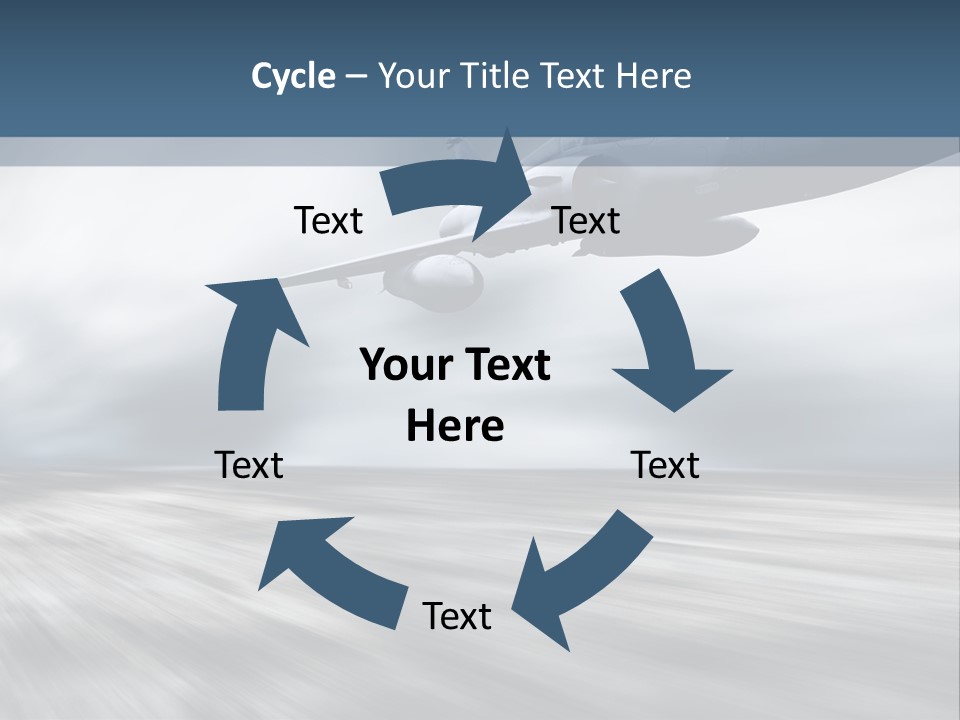 Cycle – Your Title Text Here

Text

Text

Your Text Here

Text

Text

Text